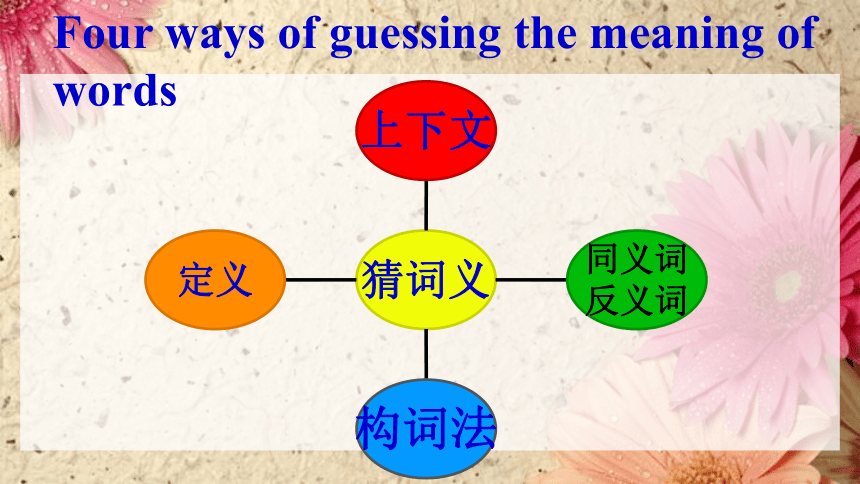 Four ways of guessing the meaning of words

上下文

定义

猜词义

同义词
反义词

构词法